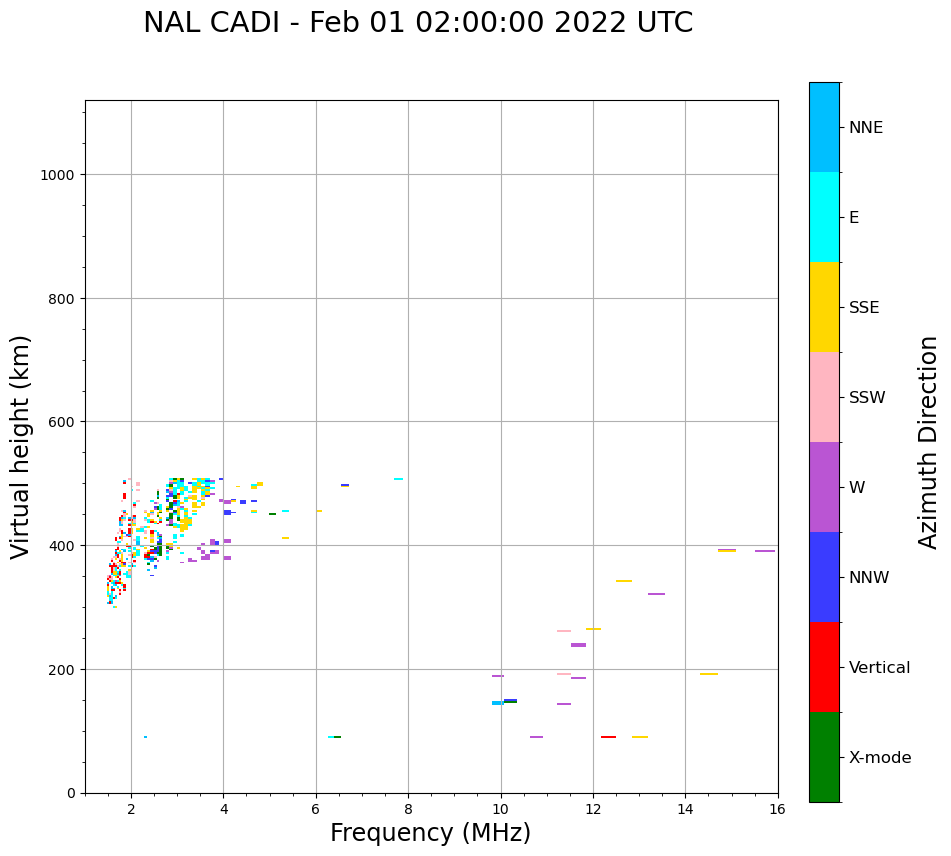 NAL CADI - Feb 01 02:00:00 2022 UTC

Virtual height (km)

1000
800
600
400
200
0

2
4
6
8
10
12
14
16

Frequency (MHz)

NNE
E
SSE
SSW
W
NNW
Vertical
X-mode

Azimuth Direction